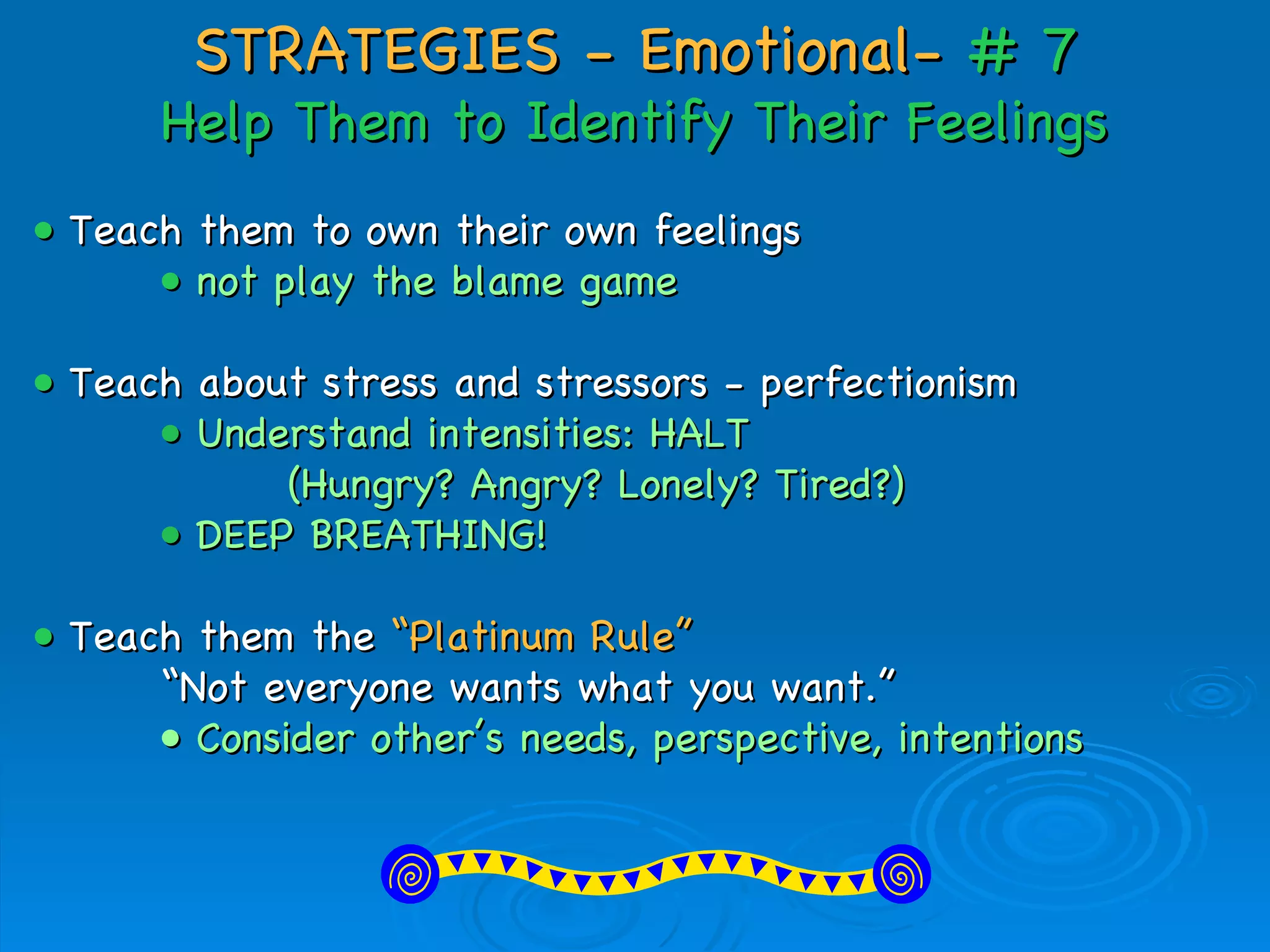 STRATEGIES – Emotional– # 7
Help Them to Identify Their Feelings

• Teach them to own their own feelings
  • not play the blame game

• Teach about stress and stressors – perfectionism
  • Understand intensities: HALT
    (Hungry? Angry? Lonely? Tired?)
  • DEEP BREATHING!

• Teach them the "Platinum Rule"
  "Not everyone wants what you want."
  • Consider other's needs, perspective, intentions